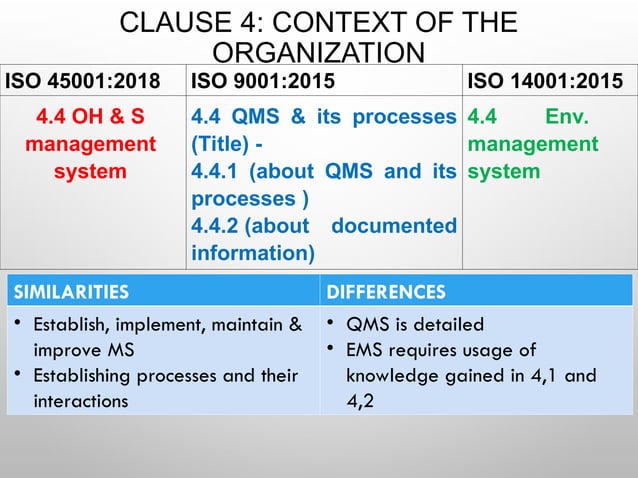 CLAUSE 4: CONTEXT OF THE ORGANIZATION

| ISO 45001:2018 | ISO 9001:2015 | ISO 14001:2015 |
|---|---|---|
| 4.4 OH & S management system | 4.4 QMS & its processes (Title) - 4.4.1 (about QMS and its processes ) 4.4.2 (about documented information) | 4.4 Env. management system |

| SIMILARITIES | DIFFERENCES |
|---|---|
| • Establish, implement, maintain & improve MS • Establishing processes and their interactions | • QMS is detailed • EMS requires usage of knowledge gained in 4,1 and 4,2 |